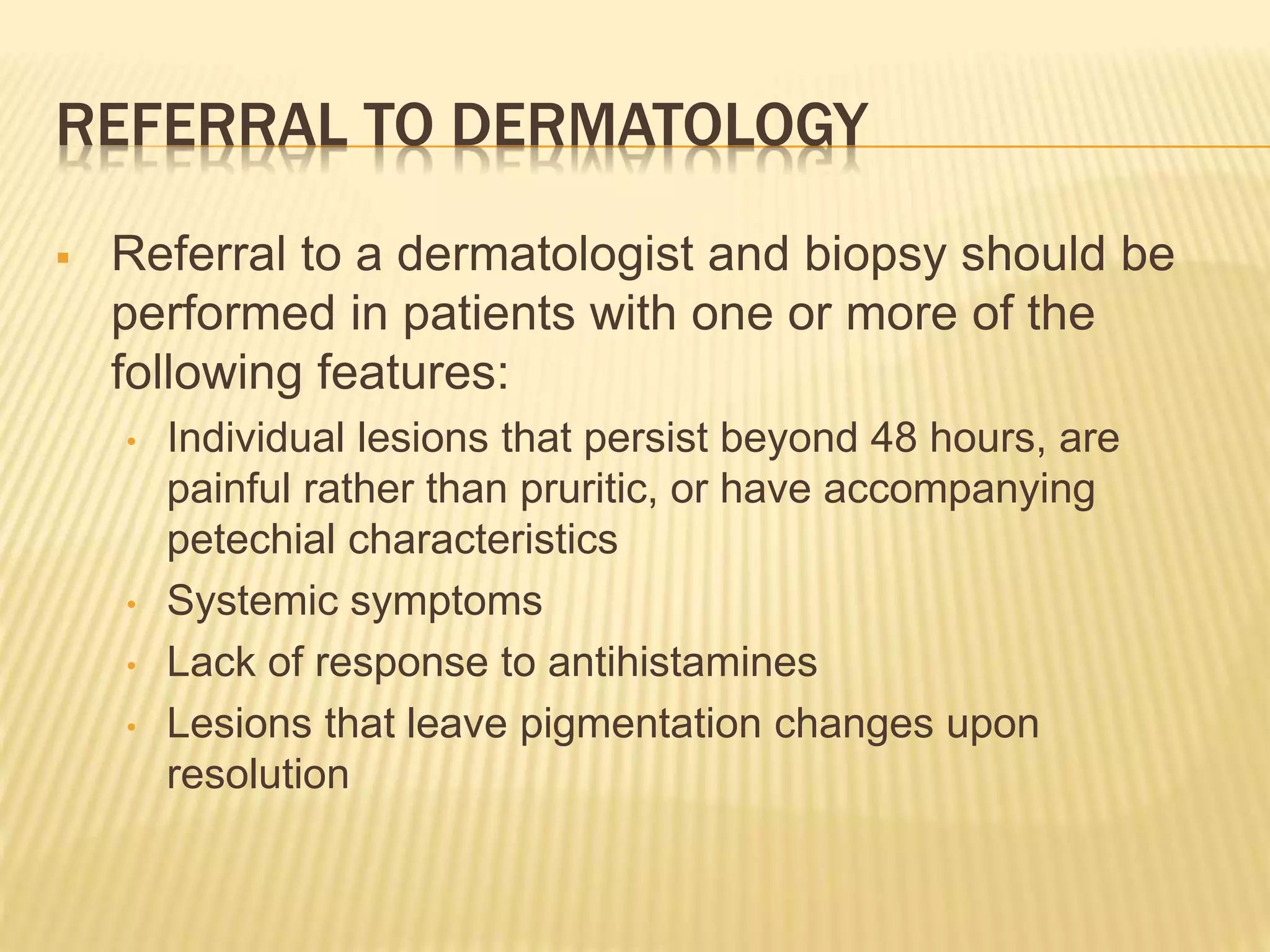 REFERRAL TO DERMATOLOGY

▪ Referral to a dermatologist and biopsy should be performed in patients with one or more of the following features:

• Individual lesions that persist beyond 48 hours, are painful rather than pruritic, or have accompanying petechial characteristics
• Systemic symptoms
• Lack of response to antihistamines
• Lesions that leave pigmentation changes upon resolution